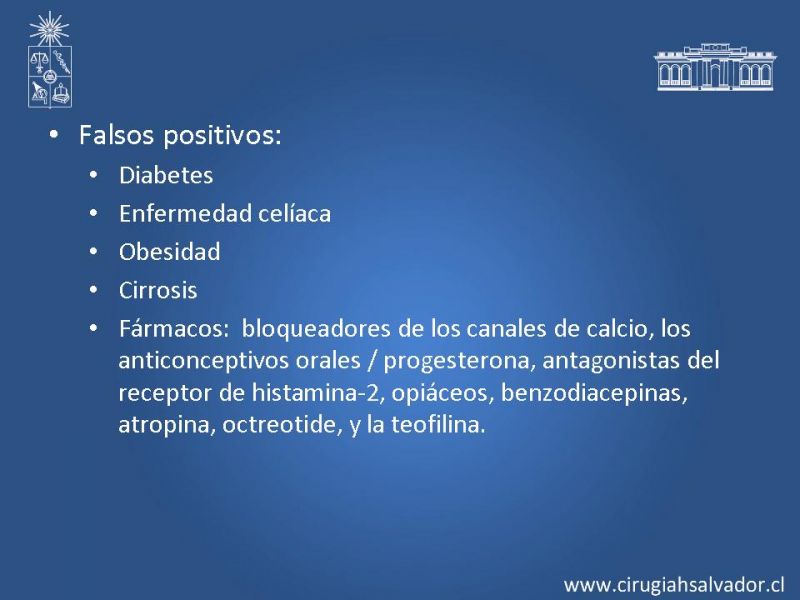 • Falsos positivos:
• Diabetes
• Enfermedad celíaca
• Obesidad
• Cirrosis
• Fármacos: bloqueadores de los canales de calcio, los anticonceptivos orales / progesterona, antagonistas del receptor de histamina-2, opiáceos, benzodiacepinas, atropina, octreotide, y la teofilina.

www.cirugiahsalvador.cl